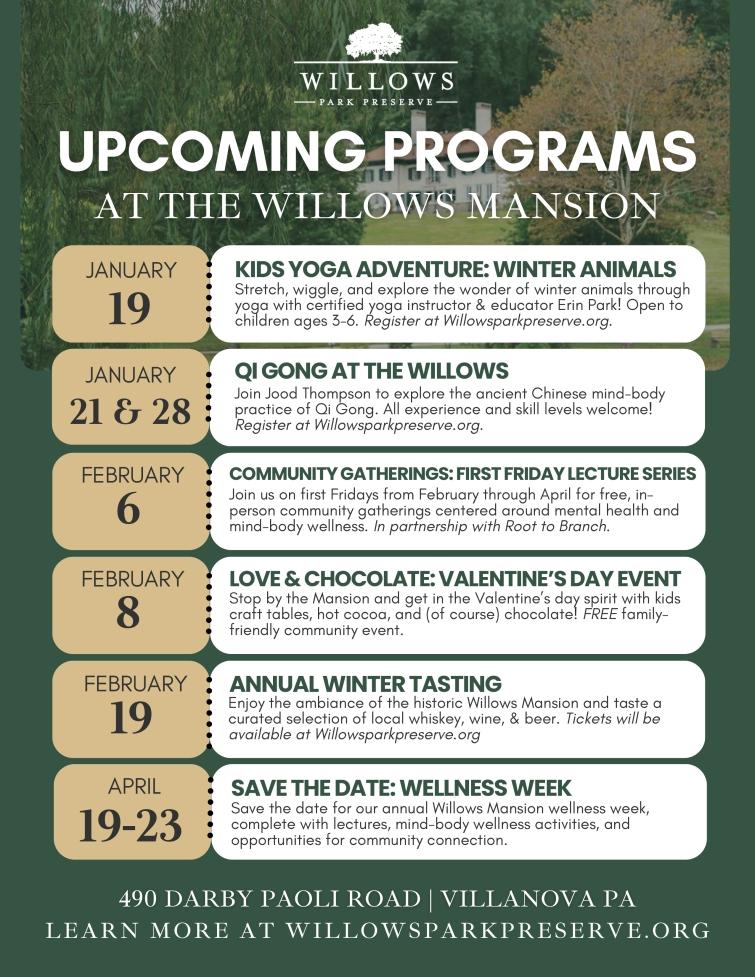 WILLOWS
PARK PRESERVE

UPCOMING PROGRAMS
AT THE WILLOWS MANSION

JANUARY
19

KIDS YOGA ADVENTURE: WINTER ANIMALS
Stretch, wiggle, and explore the wonder of winter animals through yoga with certified yoga instructor & educator Erin Park! Open to children ages 3-6. Register at Willowsparkpreserve.org.

JANUARY
21 & 28

QI GONG AT THE WILLOWS
Join Jood Thompson to explore the ancient Chinese mind-body practice of Qi Gong. All experience and skill levels welcome! Register at Willowsparkpreserve.org.

FEBRUARY
6

COMMUNITY GATHERINGS: FIRST FRIDAY LECTURE SERIES
Join us on first Fridays from February through April for free, in-person community gatherings centered around mental health and mind-body wellness. In partnership with Root to Branch.

FEBRUARY
8

LOVE & CHOCOLATE: VALENTINE'S DAY EVENT
Stop by the Mansion and get in the Valentine's day spirit with kids craft tables, hot cocoa, and (of course) chocolate! FREE family-friendly community event.

FEBRUARY
19

ANNUAL WINTER TASTING
Enjoy the ambiance of the historic Willows Mansion and taste a curated selection of local whiskey, wine, & beer. Tickets will be available at Willowsparkpreserve.org

APRIL
19-23

SAVE THE DATE: WELLNESS WEEK
Save the date for our annual Willows Mansion wellness week, complete with lectures, mind-body wellness activities, and opportunities for community connection.

490 DARBY PAOLI ROAD | VILLANOVA PA
LEARN MORE AT WILLOWSPARKPRESERVE.ORG